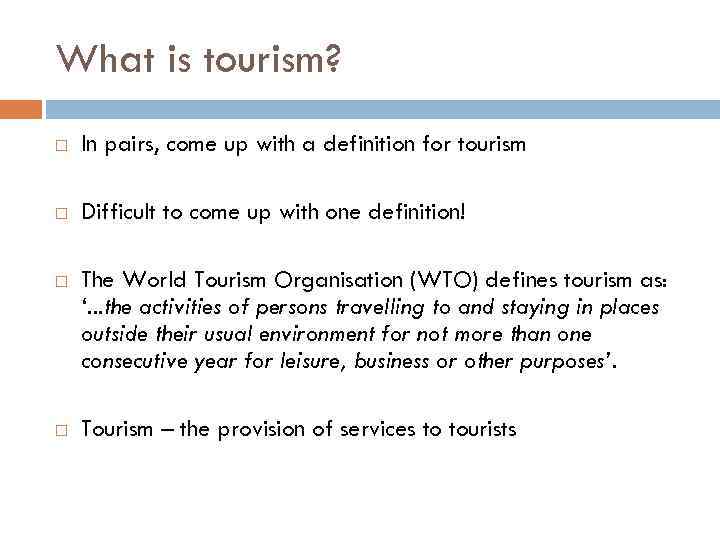 What is tourism?

□ In pairs, come up with a definition for tourism

□ Difficult to come up with one definition!

□ The World Tourism Organisation (WTO) defines tourism as: '...the activities of persons travelling to and staying in places outside their usual environment for not more than one consecutive year for leisure, business or other purposes'.

□ Tourism – the provision of services to tourists